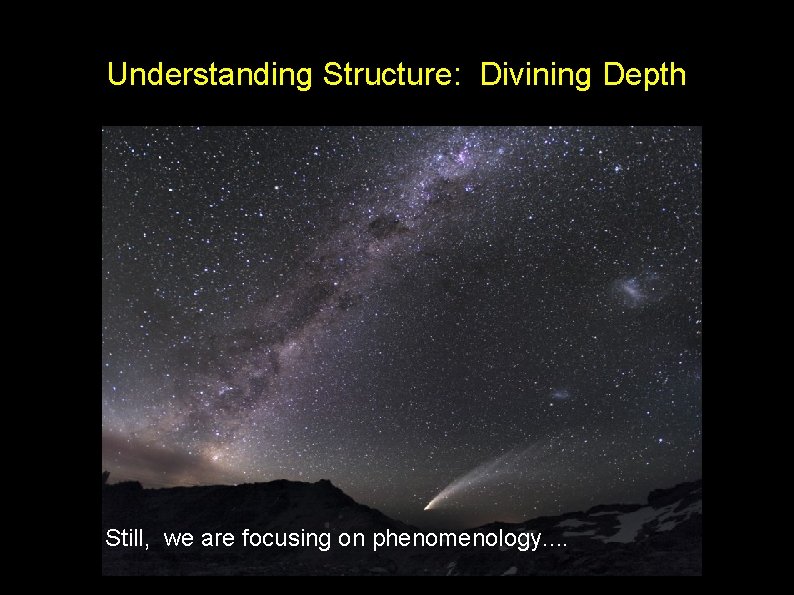 Understanding Structure:  Divining Depth

Still,  we are focusing on phenomenology....